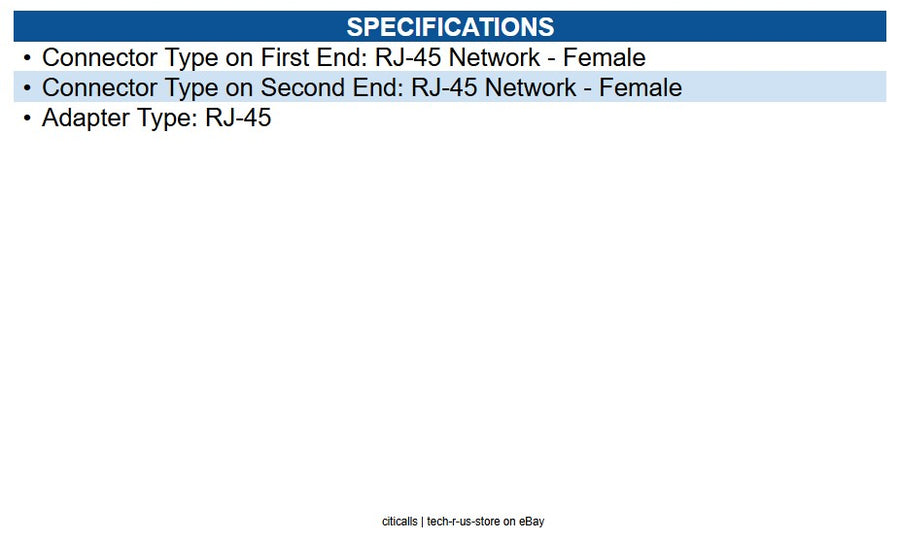 SPECIFICATIONS

• Connector Type on First End: RJ-45 Network - Female
• Connector Type on Second End: RJ-45 Network - Female
• Adapter Type: RJ-45

citicalls | tech-r-us-store on eBay